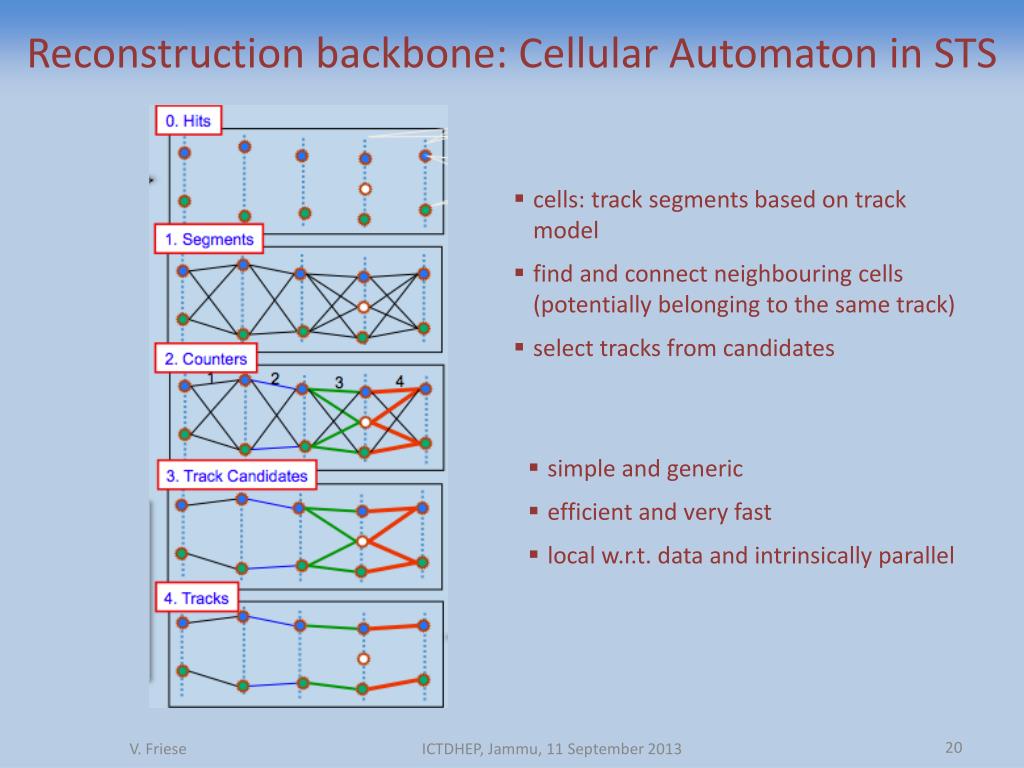 Reconstruction backbone: Cellular Automaton in STS

0. Hits

1. Segments

2. Counters

1 2 3 4

3. Track Candidates

4. Tracks

▪ cells: track segments based on track model
▪ find and connect neighbouring cells (potentially belonging to the same track)
▪ select tracks from candidates

▪ simple and generic
▪ efficient and very fast
▪ local w.r.t. data and intrinsically parallel

V. Friese

ICTDHEP, Jammu, 11 September 2013

20